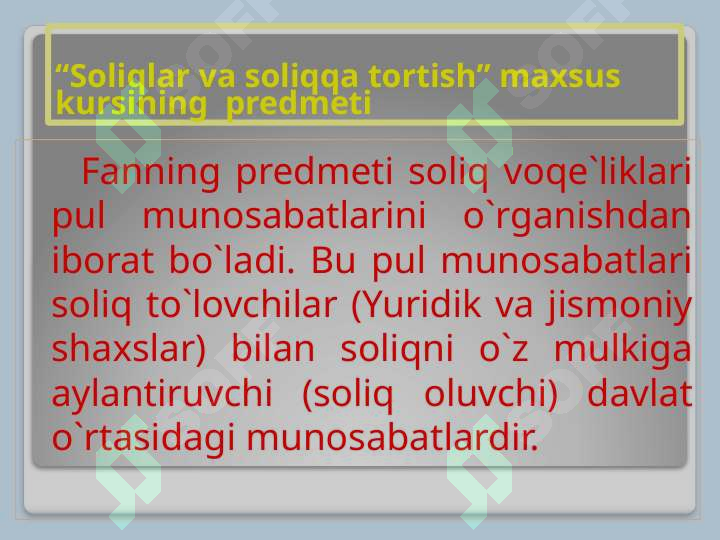 “Soliqlar va soliqqa tortish” maxsus kursining predmeti

Fanning predmeti soliq voqe`liklari pul munosabatlarini o`rganishdan iborat bo`ladi. Bu pul munosabatlari soliq to`lovchilar (Yuridik va jismoniy shaxslar) bilan soliqni o`z mulkiga aylantiruvchi (soliq oluvchi) davlat o`rtasidagi munosabatlardir.